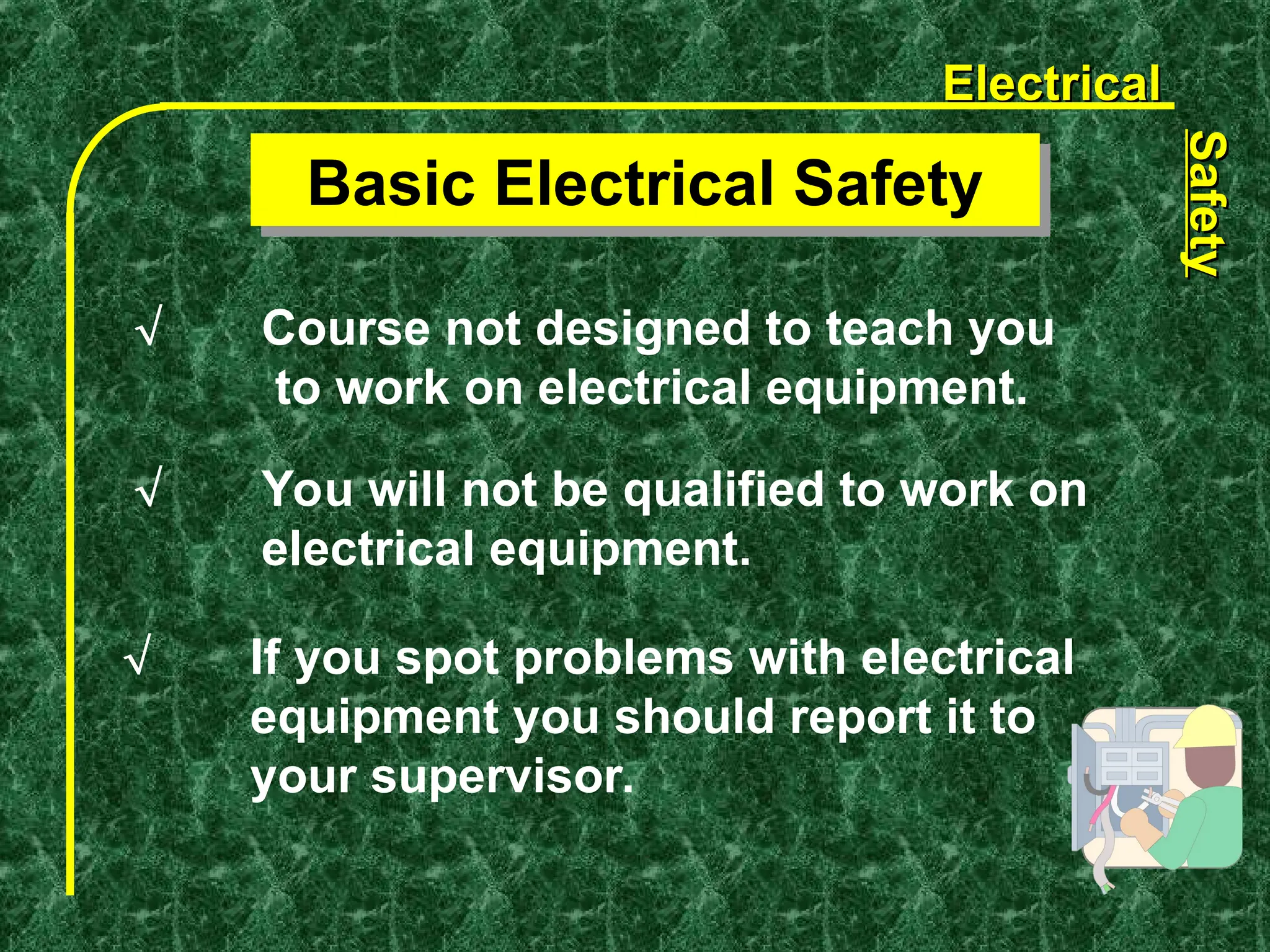 Electrical

Safety

Basic Electrical Safety

√ Course not designed to teach you to work on electrical equipment.

√ You will not be qualified to work on electrical equipment.

√ If you spot problems with electrical equipment you should report it to your supervisor.